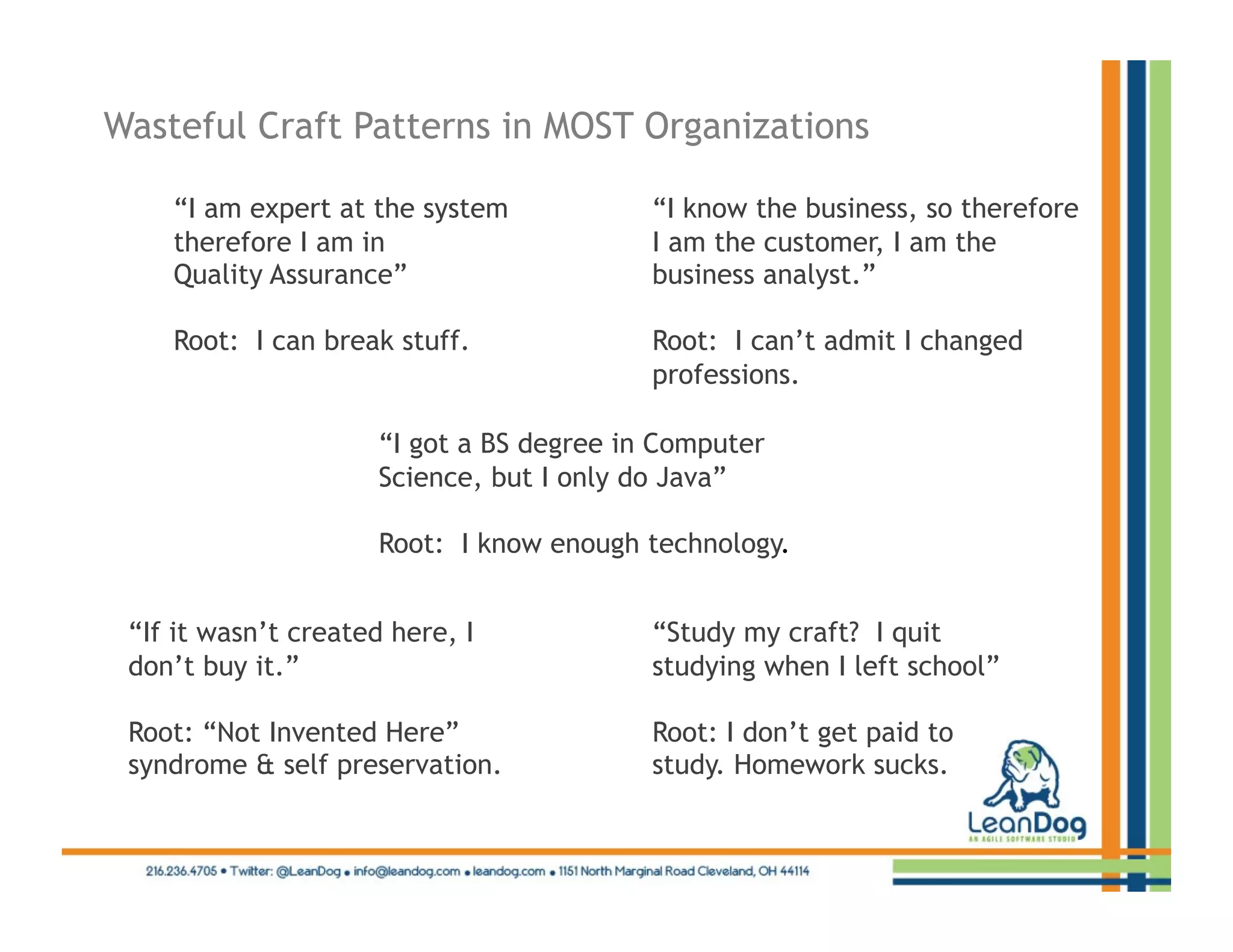 Wasteful Craft Patterns in MOST Organizations

“I am expert at the system therefore I am in Quality Assurance”

Root: I can break stuff.

“I know the business, so therefore I am the customer, I am the business analyst.”

Root: I can’t admit I changed professions.

“I got a BS degree in Computer Science, but I only do Java”

Root: I know enough technology.

“If it wasn’t created here, I don’t buy it.”

Root: “Not Invented Here” syndrome & self preservation.

“Study my craft? I quit studying when I left school”

Root: I don’t get paid to study. Homework sucks.

LeanDog
AN AGILE SOFTWARE STUDIO

216.236.4705 • Twitter: @LeanDog • info@leandog.com • leandog.com • 1151 North Marginal Road Cleveland, OH 44114